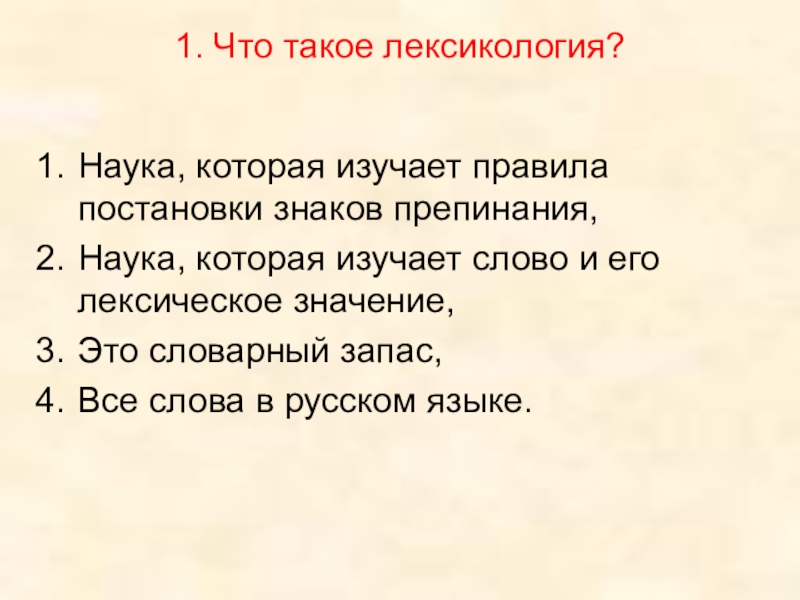 1. Что такое лексикология?

1. Наука, которая изучает правила постановки знаков препинания,
2. Наука, которая изучает слово и его лексическое значение,
3. Это словарный запас,
4. Все слова в русском языке.